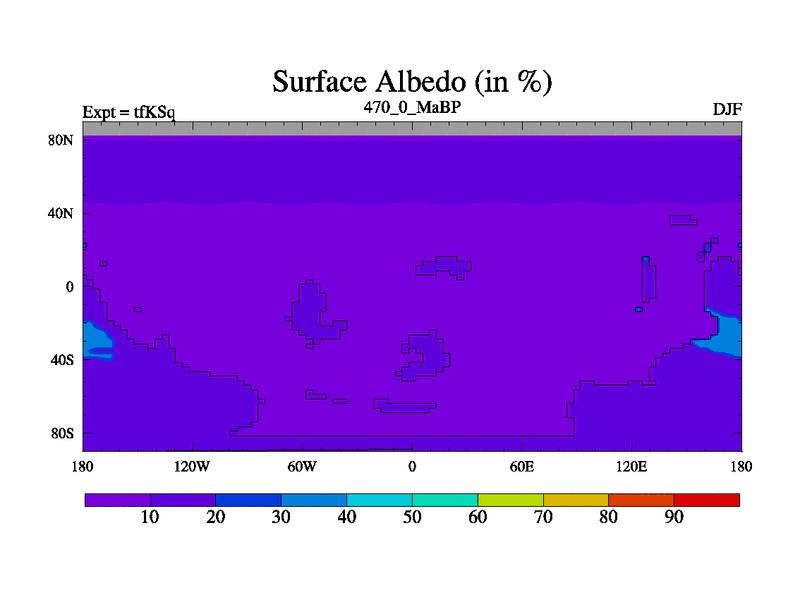 Surface Albedo (in %)

Expt = tfKSq
470_0_MaBP
DJF

80N
40N
0
40S
80S

180
120W
60W
0
60E
120E
180

10
20
30
40
50
60
70
80
90